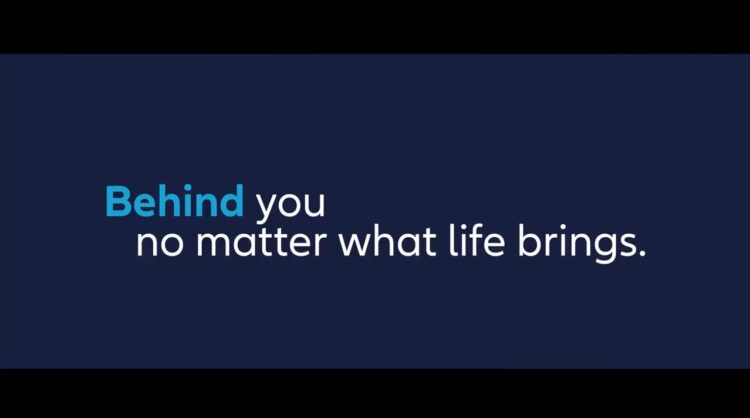 Behind you
no matter what life brings.